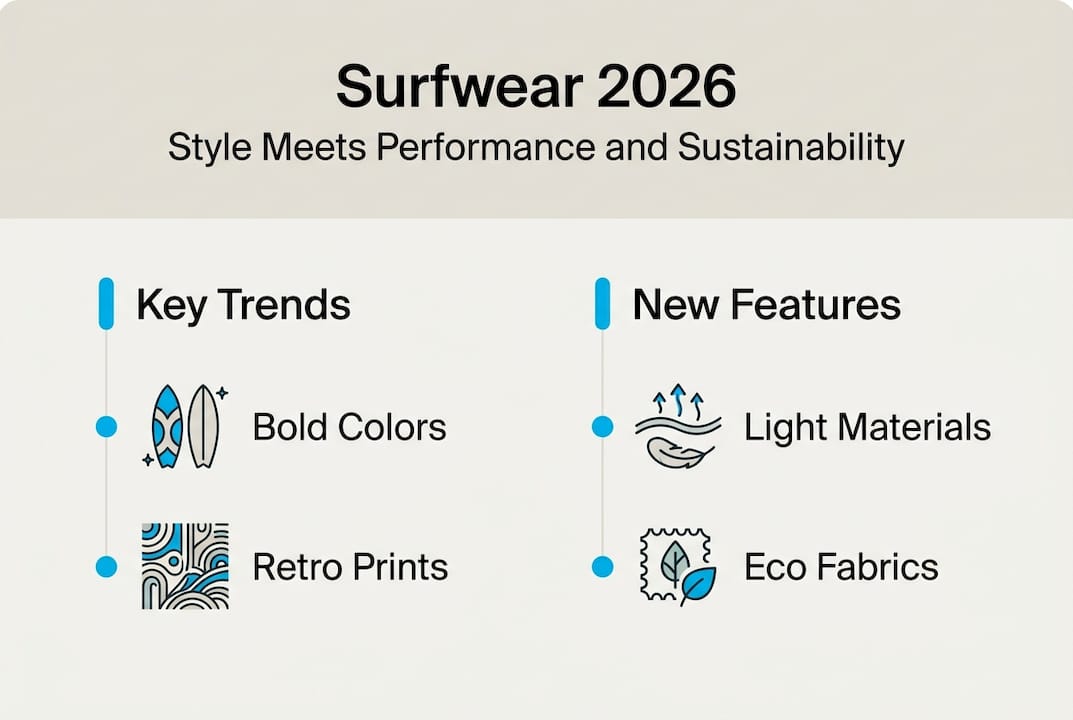 Surfwear 2026
Style Meets Performance and Sustainability

Key Trends

Bold Colors

Retro Prints

New Features

Light Materials

Eco Fabrics